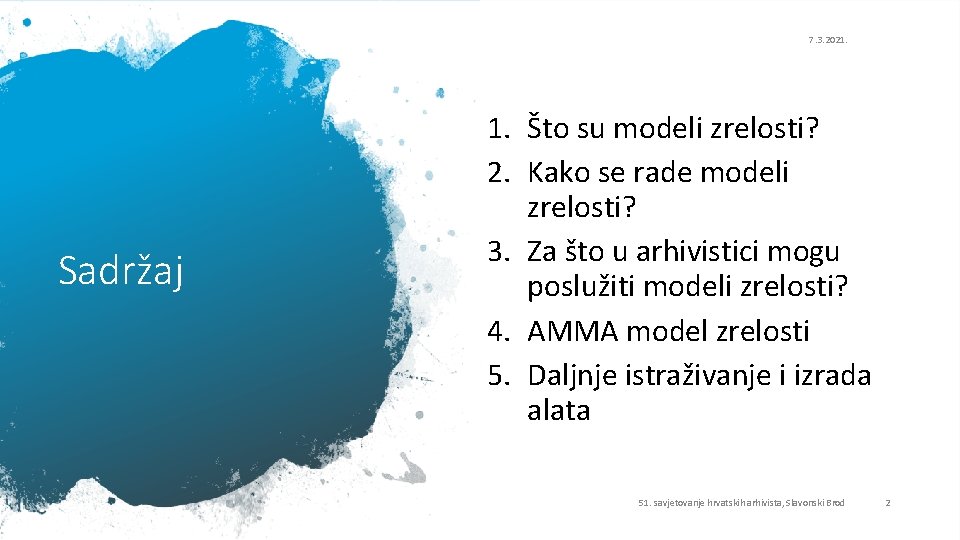 7.3.2021.

Sadržaj

1. Što su modeli zrelosti?
2. Kako se rade modeli zrelosti?
3. Za što u arhivistici mogu poslužiti modeli zrelosti?
4. AMMA model zrelosti
5. Daljnje istraživanje i izrada alata

51. savjetovanje hrvatskih arhivista, Slavonski Brod

2